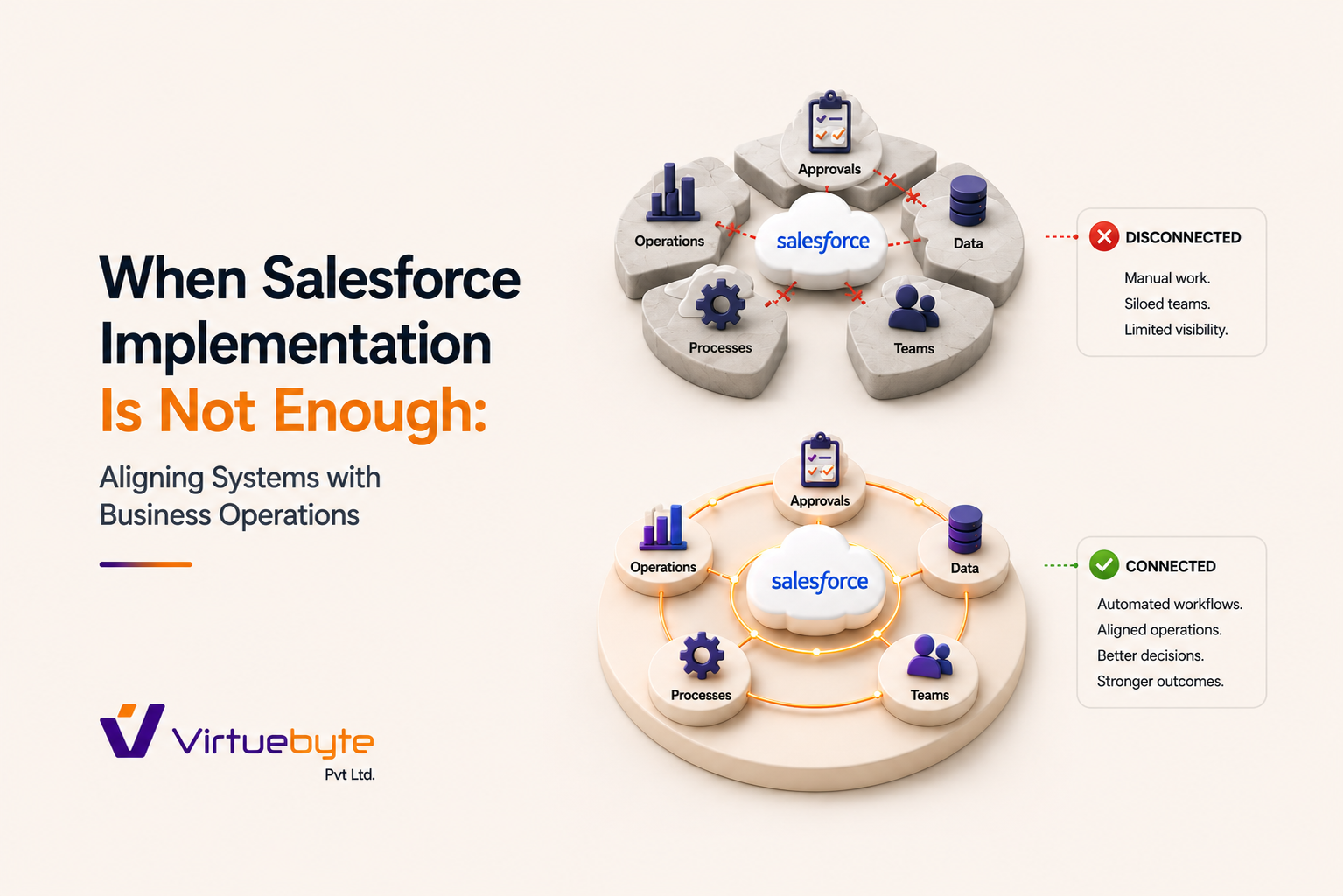 When Salesforce Implementation Is Not Enough:

Aligning Systems with Business Operations

Virtuebyte
Pvt Ltd.

Approvals
Operations
salesforce
Data
Processes
Teams

DISCONNECTED

Manual work.
Siloed teams.
Limited visibility.

Approvals
Operations
salesforce
Data
Processes
Teams

CONNECTED

Automated workflows.
Aligned operations.
Better decisions.
Stronger outcomes.